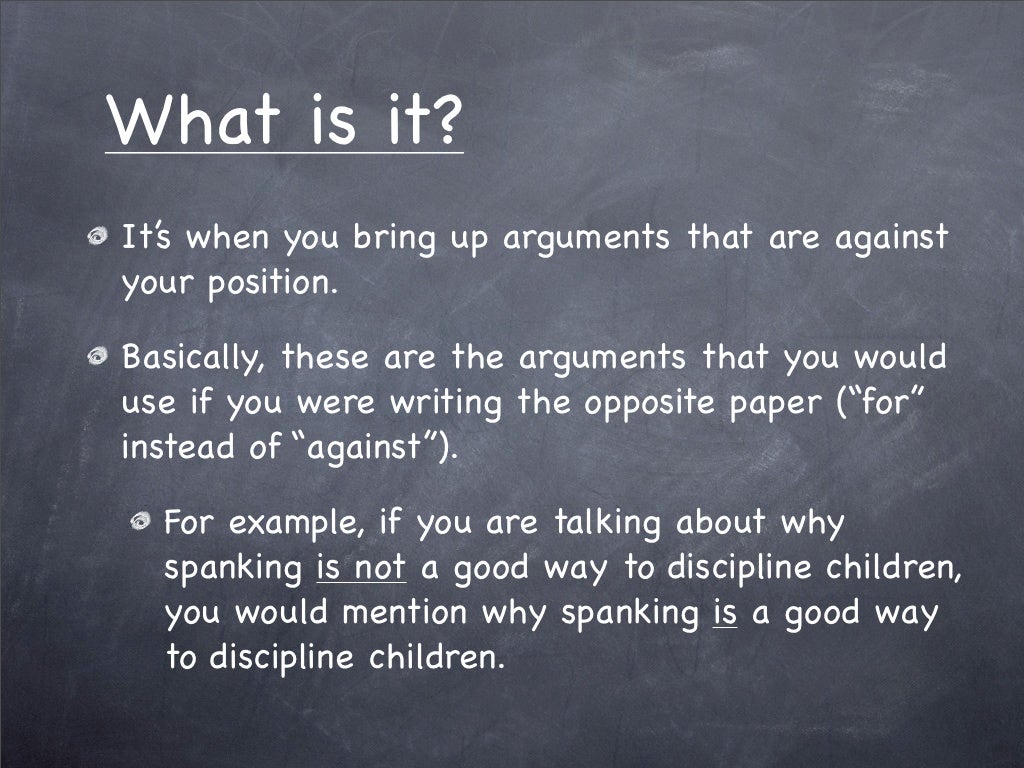 What is it?

It's when you bring up arguments that are against your position.

Basically, these are the arguments that you would use if you were writing the opposite paper ("for" instead of "against").

For example, if you are talking about why spanking is not a good way to discipline children, you would mention why spanking is a good way to discipline children.